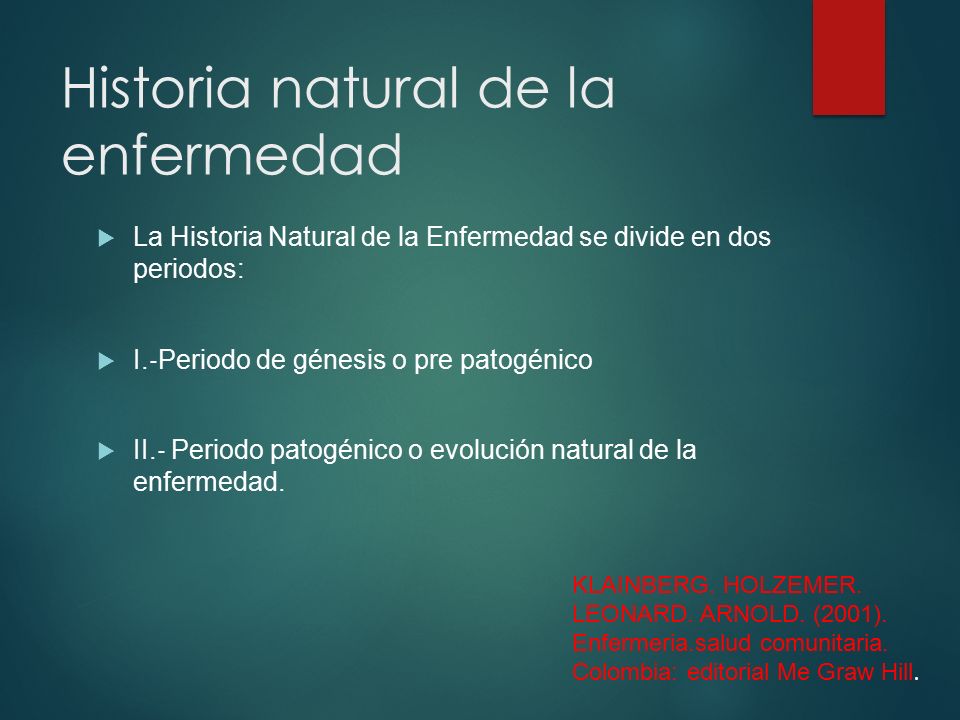 Historia natural de la enfermedad

La Historia Natural de la Enfermedad se divide en dos periodos:

I.-Periodo de génesis o pre patogénico

II.- Periodo patogénico o evolución natural de la enfermedad.

KLAINBERG. HOLZEMER. LEONARD. ARNOLD. (2001). Enfermeria.salud comunitaria. Colombia: editorial Me Graw Hill.